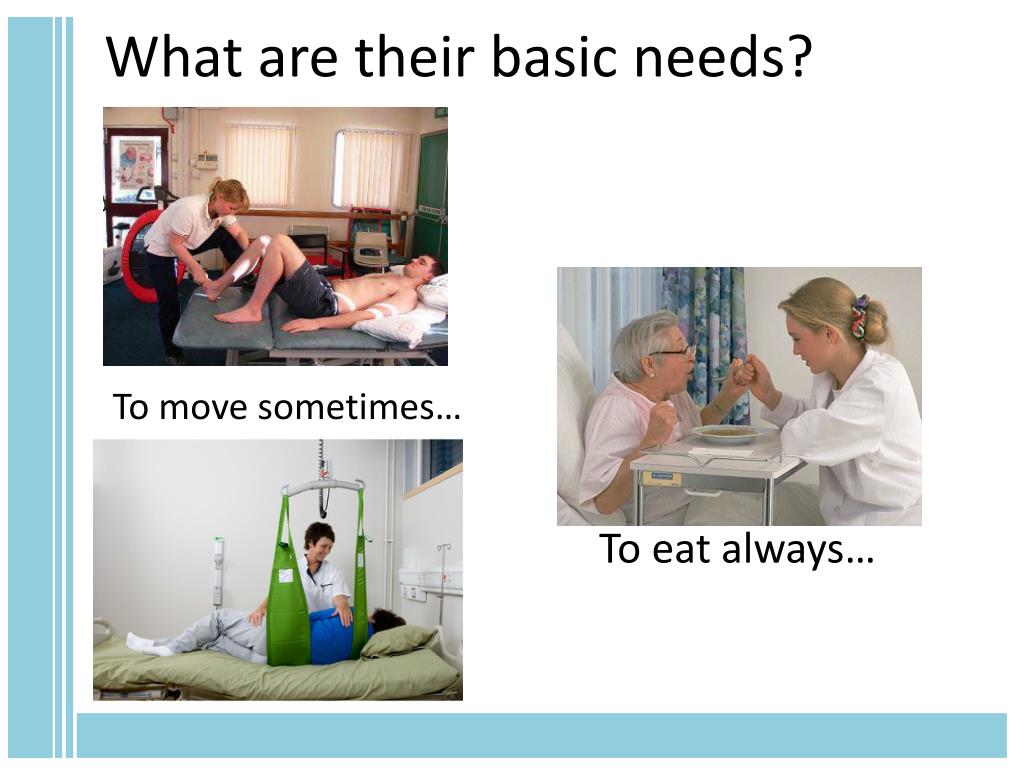 What are their basic needs?

To move sometimes…

To eat always…